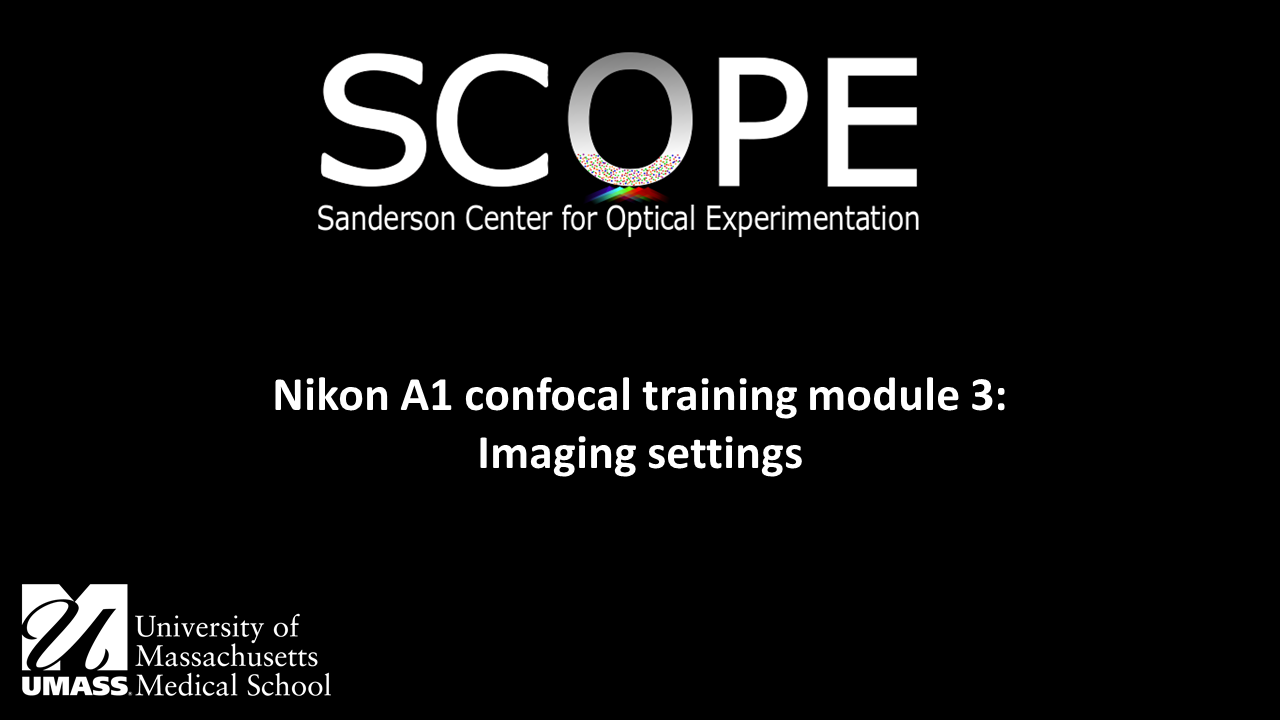 SCOPE
Sanderson Center for Optical Experimentation

Nikon A1 confocal training module 3:
Imaging settings

UMASS. University of Massachusetts Medical School